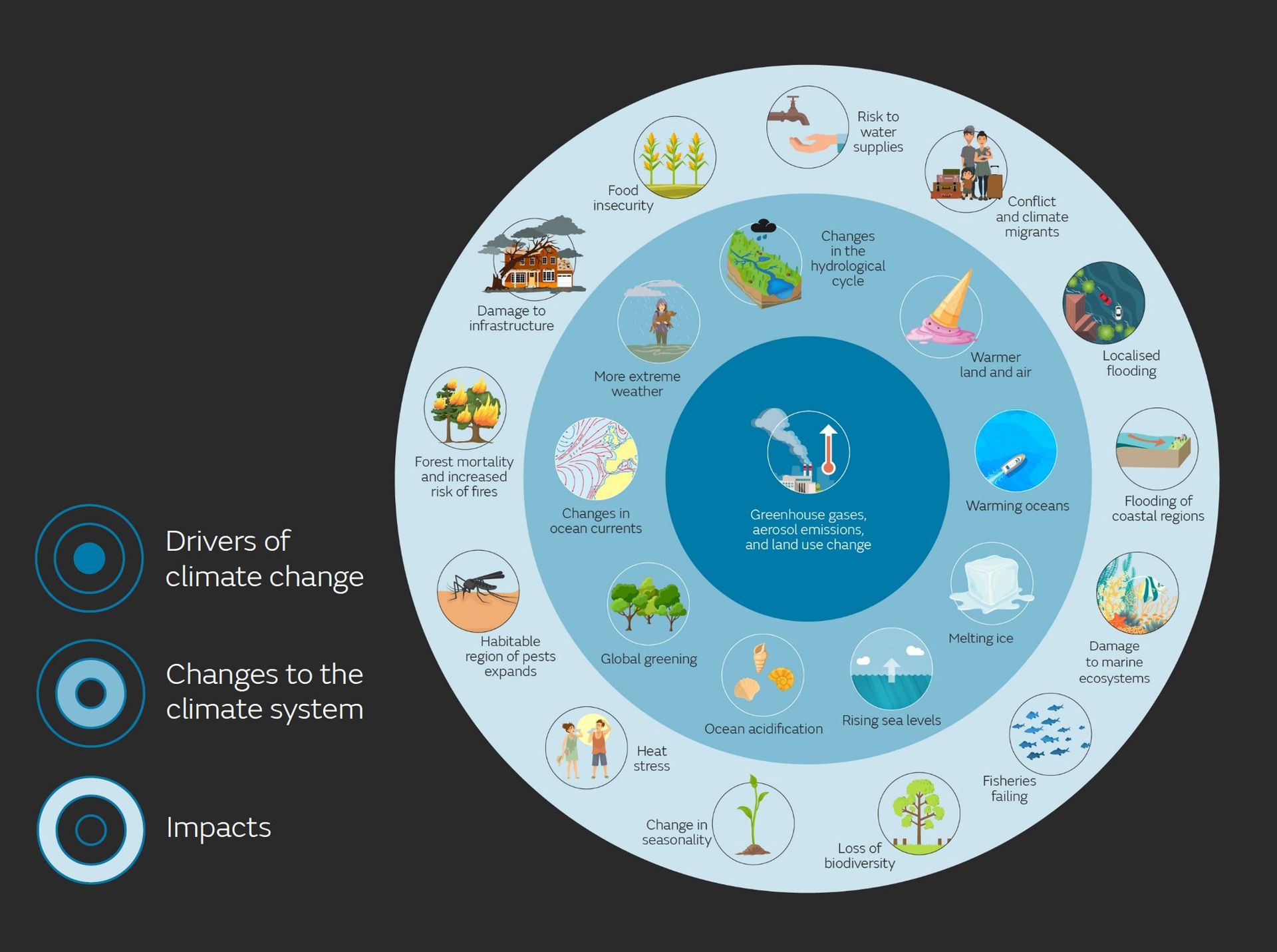 Drivers of climate change

Changes to the climate system

Impacts

Greenhouse gases, aerosol emissions, and land use change

Changes in the hydrological cycle

Warmer land and air

Warming oceans

Melting ice

Rising sea levels

Ocean acidification

Global greening

Changes in ocean currents

More extreme weather

Risk to water supplies

Conflict and climate migrants

Localised flooding

Flooding of coastal regions

Damage to marine ecosystems

Fisheries failing

Loss of biodiversity

Change in seasonality

Heat stress

Habitable region of pests expands

Forest mortality and increased risk of fires

Damage to infrastructure

Food insecurity